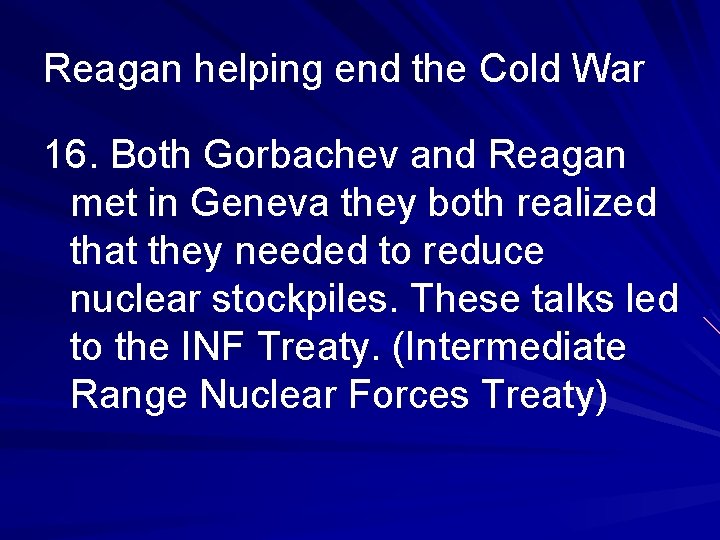 Reagan helping end the Cold War

16. Both Gorbachev and Reagan met in Geneva they both realized that they needed to reduce nuclear stockpiles. These talks led to the INF Treaty. (Intermediate Range Nuclear Forces Treaty)